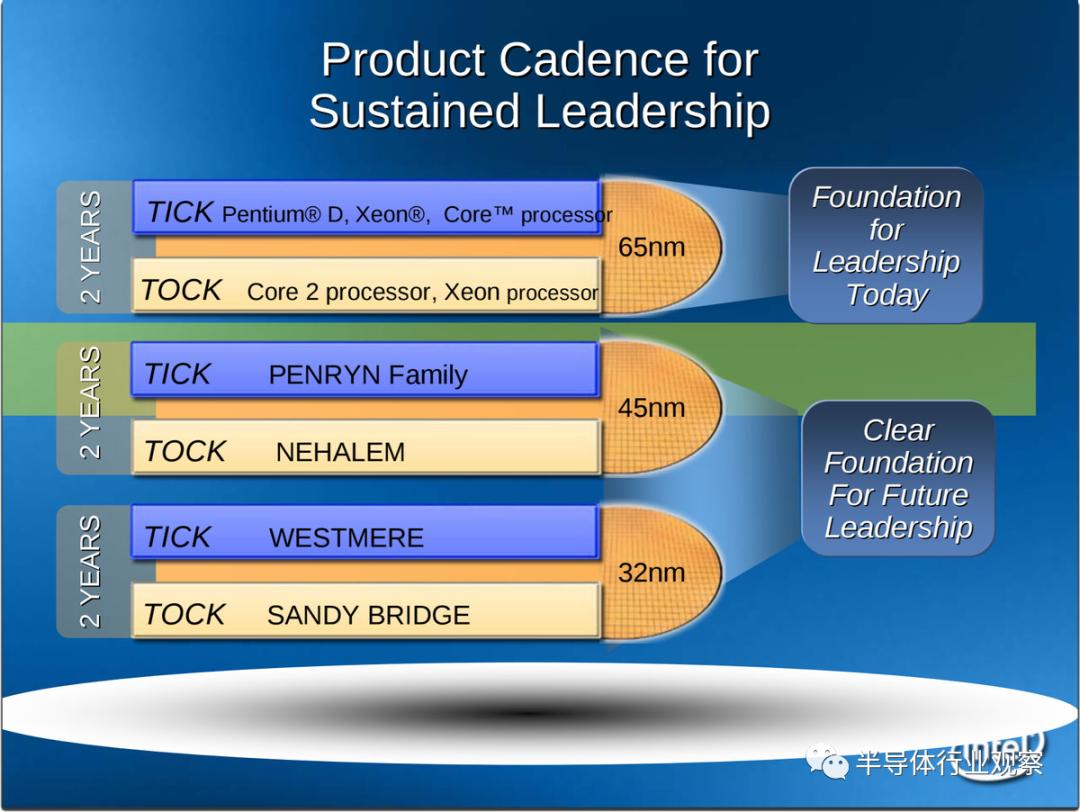 Product Cadence for Sustained Leadership

2 YEARS

TICK Pentium® D, Xeon®, Core™ processor

TOCK Core 2 processor, Xeon processor

65nm

Foundation for Leadership Today

2 YEARS

TICK PENRYN Family

TOCK NEHALEM

45nm

Clear Foundation For Future Leadership

2 YEARS

TICK WESTMERE

TOCK SANDY BRIDGE

32nm

intel

半导体行业观察